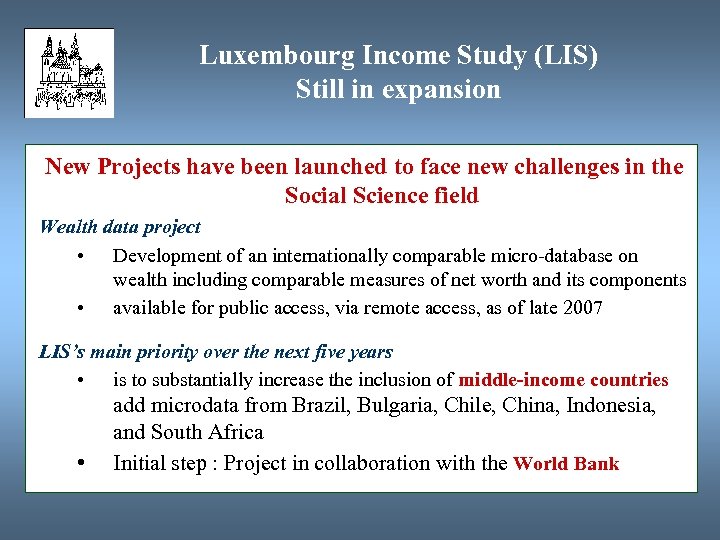 Luxembourg Income Study (LIS)
Still in expansion

New Projects have been launched to face new challenges in the Social Science field

Wealth data project

• Development of an internationally comparable micro-database on wealth including comparable measures of net worth and its components
• available for public access, via remote access, as of late 2007

LIS's main priority over the next five years

• is to substantially increase the inclusion of middle-income countries add microdata from Brazil, Bulgaria, Chile, China, Indonesia, and South Africa
• Initial step : Project in collaboration with the World Bank